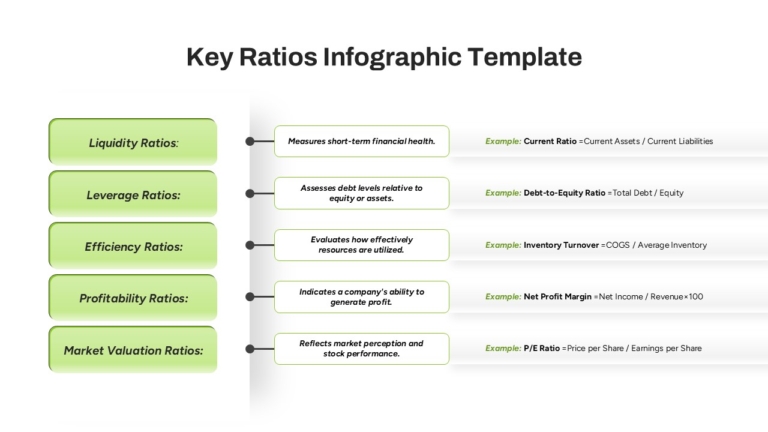 Key Ratios Infographic Template

Liquidity Ratios:

Measures short-term financial health.

Example: Current Ratio =Current Assets / Current Liabilities

Leverage Ratios:

Assesses debt levels relative to equity or assets.

Example: Debt-to-Equity Ratio =Total Debt / Equity

Efficiency Ratios:

Evaluates how effectively resources are utilized.

Example: Inventory Turnover =COGS / Average Inventory

Profitability Ratios:

Indicates a company's ability to generate profit.

Example: Net Profit Margin =Net Income / Revenue×100

Market Valuation Ratios:

Reflects market perception and stock performance.

Example: P/E Ratio =Price per Share / Earnings per Share